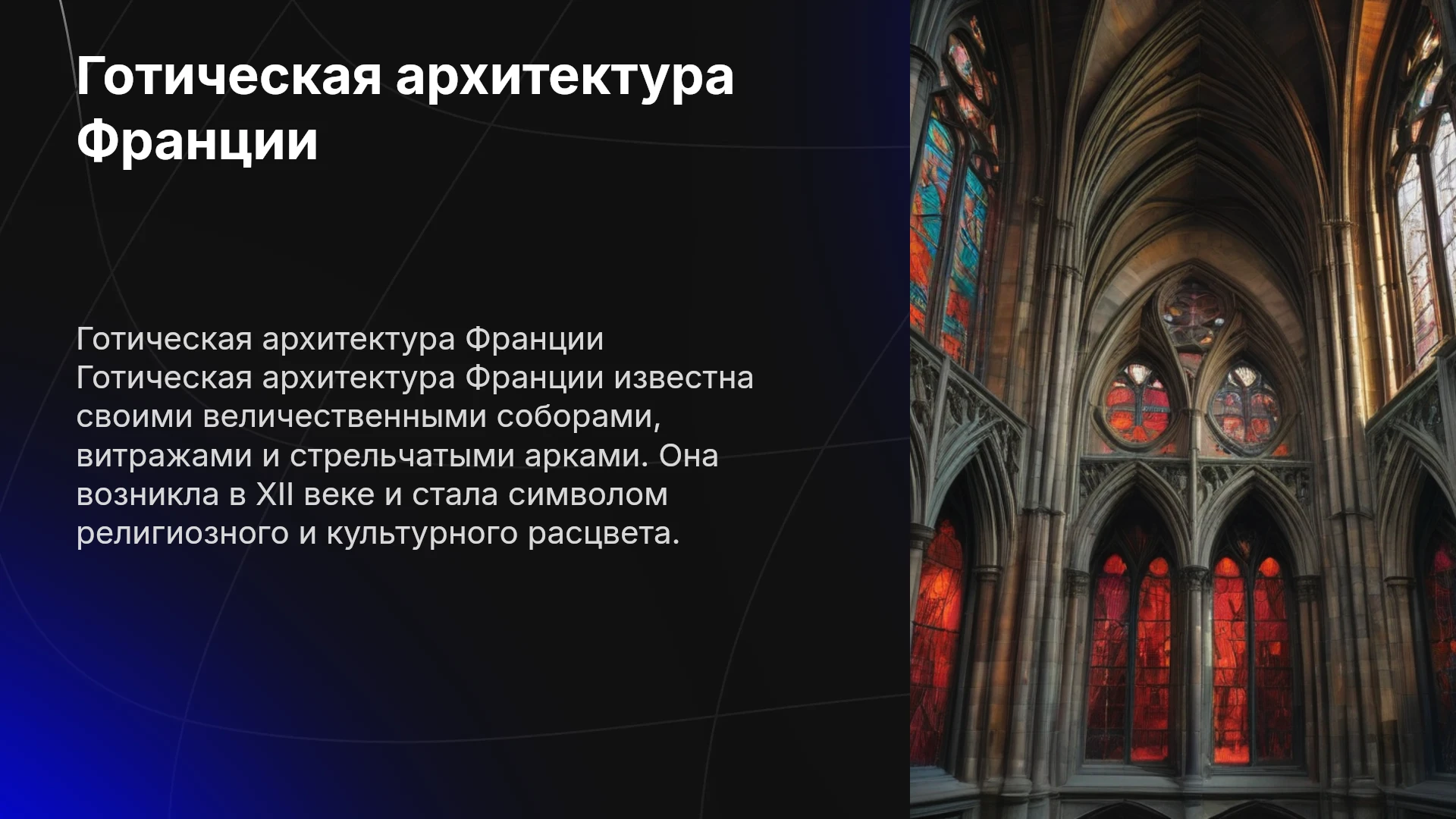 Готическая архитектура Франции

Готическая архитектура Франции Готическая архитектура Франции известна своими величественными соборами, витражами и стрельчатыми арками. Она возникла в XII веке и стала символом религиозного и культурного расцвета.